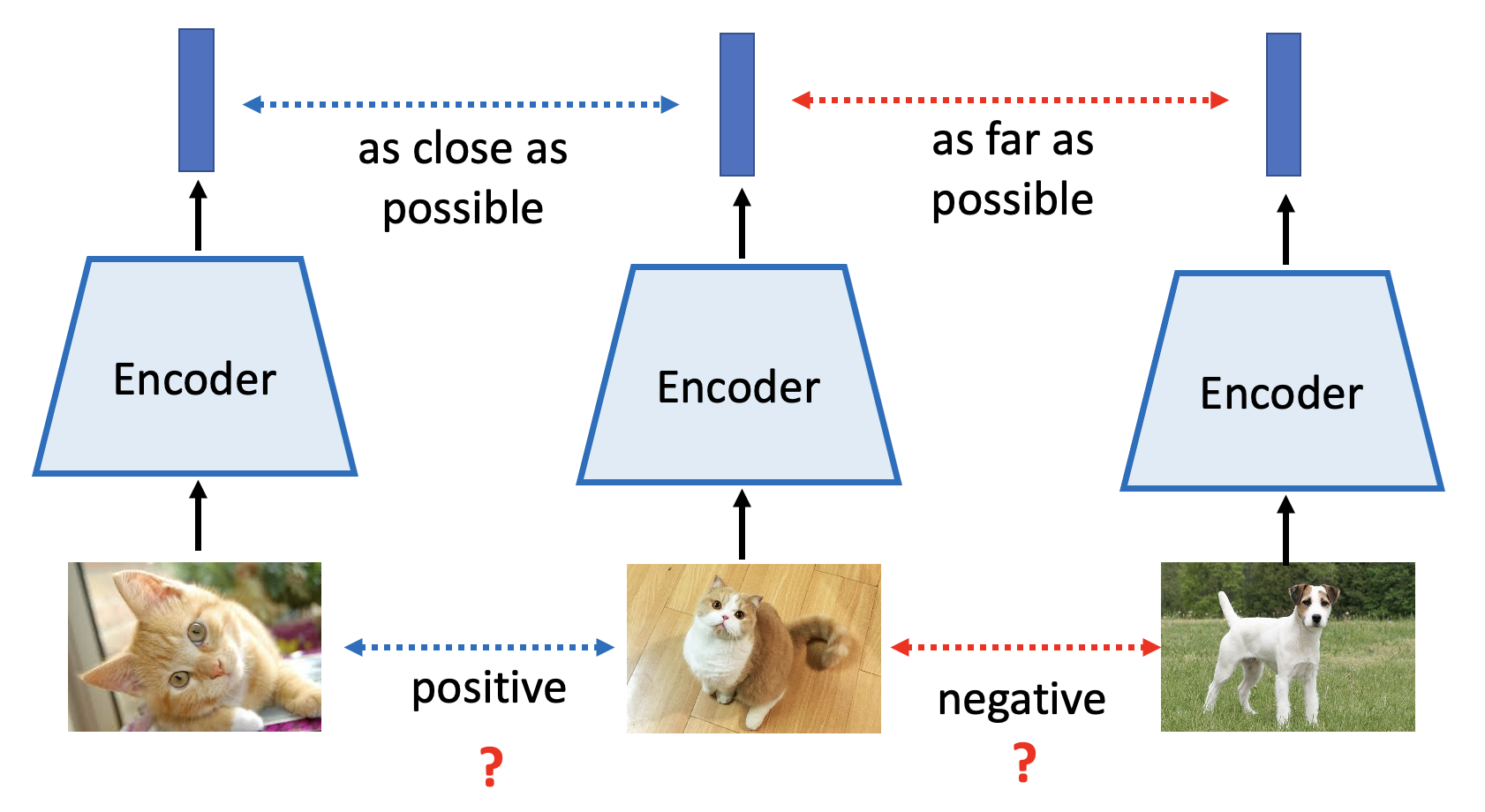 as close as possible

as far as possible

Encoder

Encoder

Encoder

positive

?

negative

?